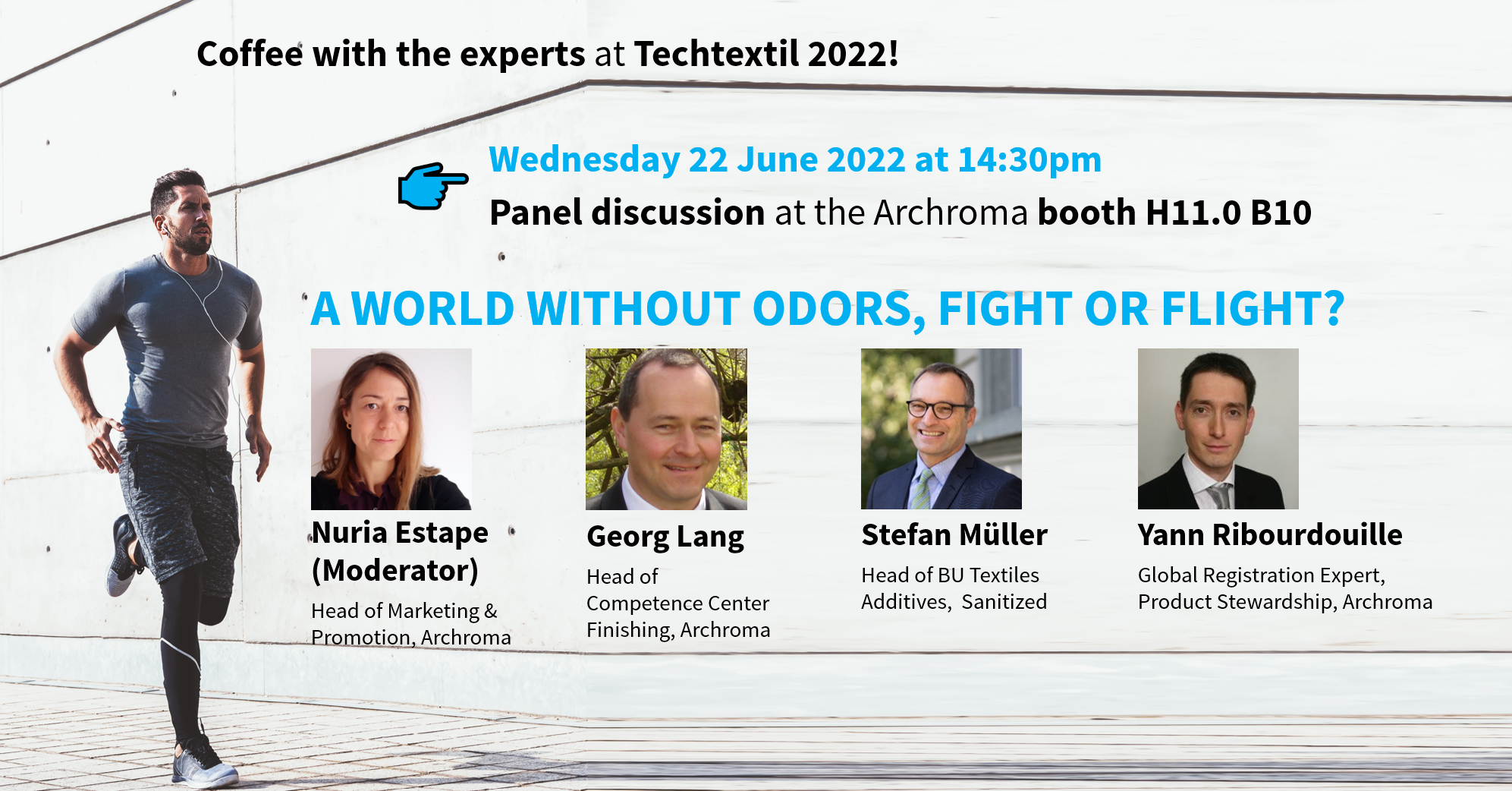 Coffee with the experts at Techtextil 2022!

Wednesday 22 June 2022 at 14:30pm
Panel discussion at the Archroma booth H11.0 B10

A WORLD WITHOUT ODORS, FIGHT OR FLIGHT?

Nuria Estape (Moderator)
Head of Marketing & Promotion, Archroma

Georg Lang
Head of Competence Center Finishing, Archroma

Stefan Müller
Head of BU Textiles Additives, Sanitized

Yann Ribourdouille
Global Registration Expert, Product Stewardship, Archroma